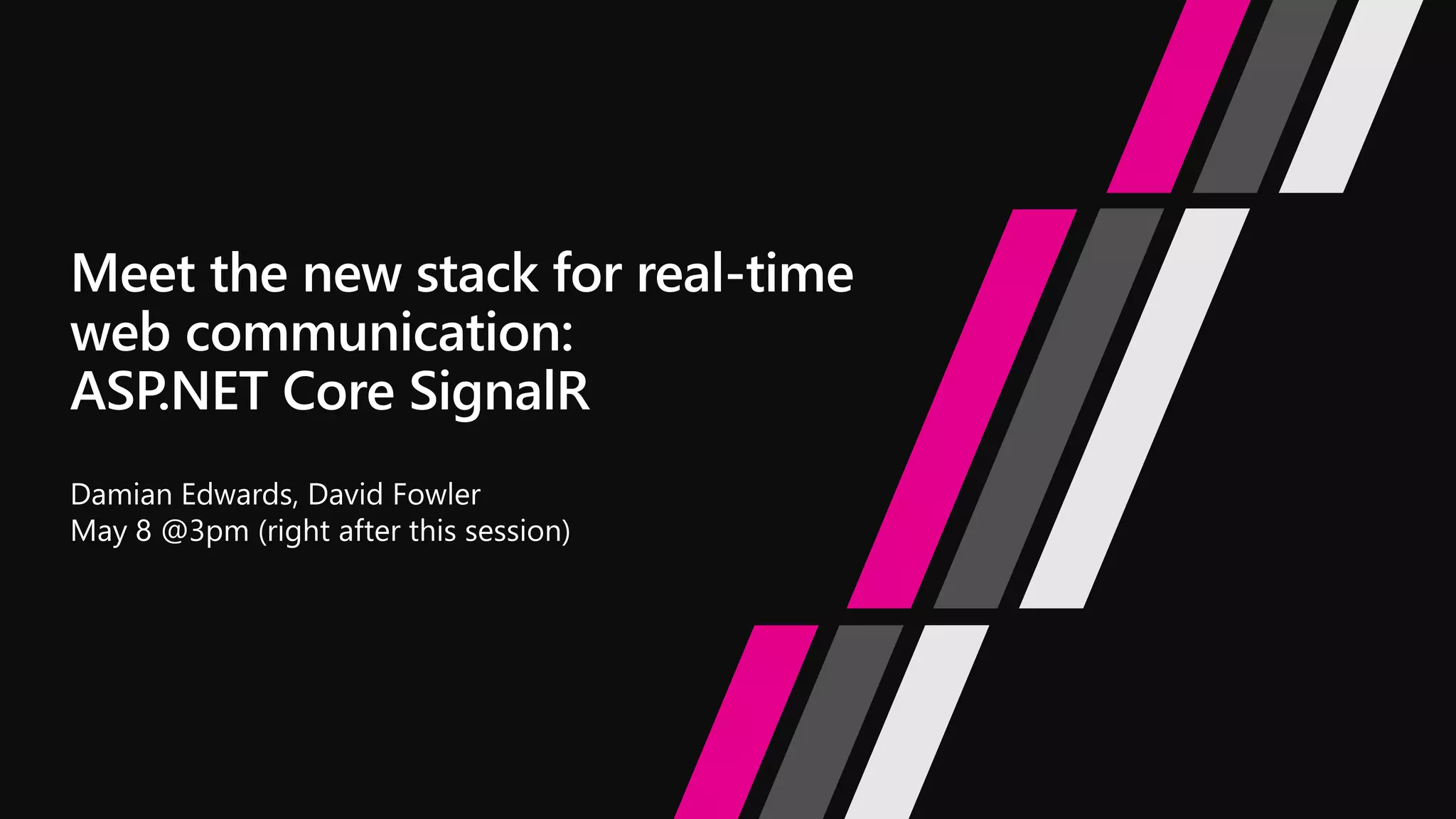 Meet the new stack for real-time web communication: ASP.NET Core SignalR

Damian Edwards, David Fowler
May 8 @3pm (right after this session)